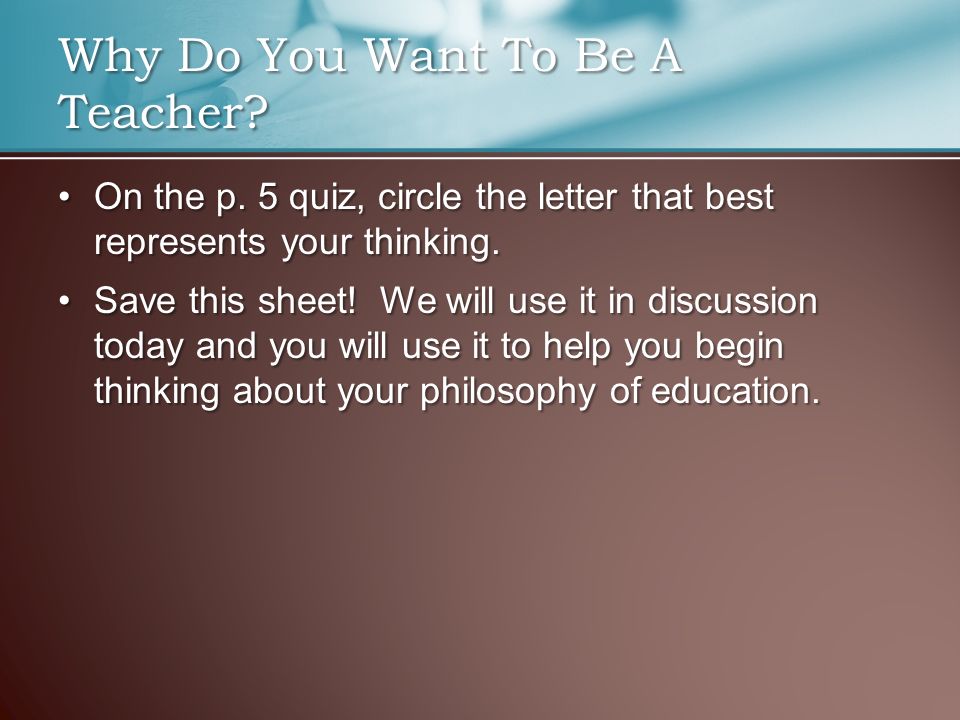 Why Do You Want To Be A Teacher?

• On the p. 5 quiz, circle the letter that best represents your thinking.

• Save this sheet! We will use it in discussion today and you will use it to help you begin thinking about your philosophy of education.